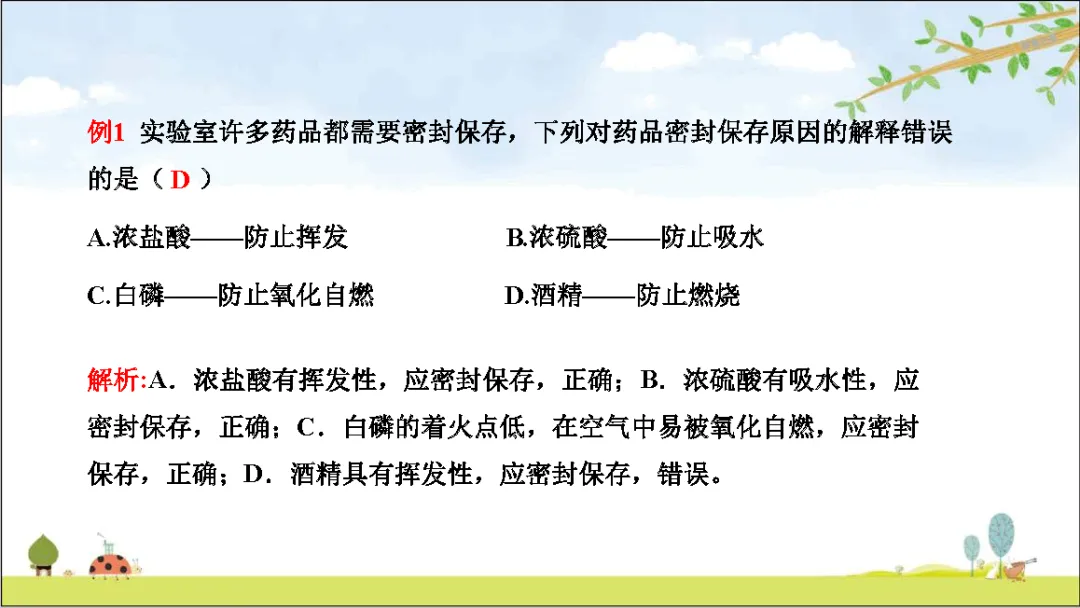 例1 实验室许多药品都需要密封保存，下列对药品密封保存原因的解释错误的是（ D ）

A.浓盐酸——防止挥发　　　　B.浓硫酸——防止吸水

C.白磷——防止氧化自燃　　　D.酒精——防止燃烧

解析:A．浓盐酸有挥发性，应密封保存，正确；B．浓硫酸有吸水性，应密封保存，正确；C．白磷的着火点低，在空气中易被氧化自燃，应密封保存，正确；D．酒精具有挥发性，应密封保存，错误。